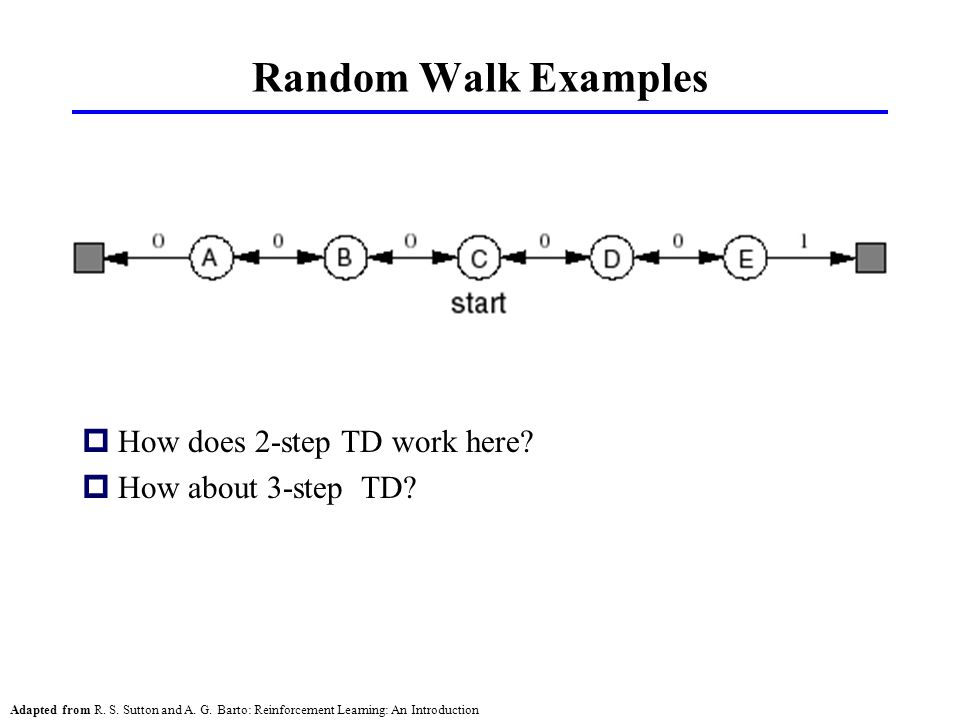 Random Walk Examples

0 A 0 B 0 C 0 D 0 E 1

start

How does 2-step TD work here?

How about 3-step TD?

Adapted from R. S. Sutton and A. G. Barto: Reinforcement Learning: An Introduction